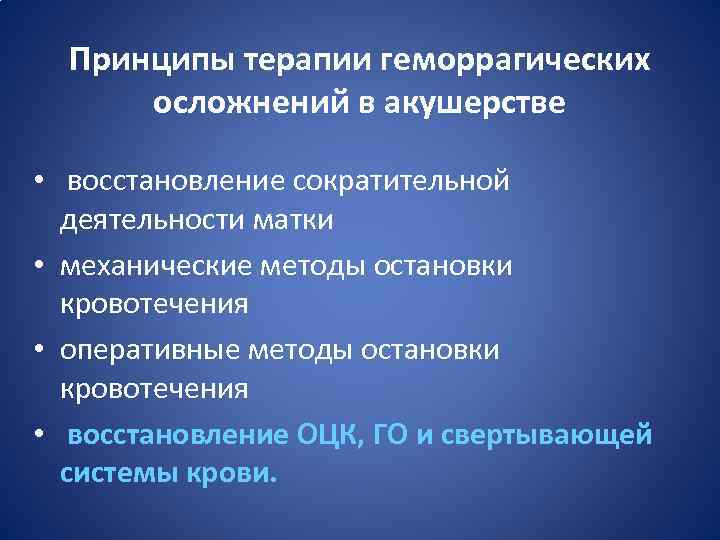 Принципы терапии геморрагических осложнений в акушерстве

• восстановление сократительной деятельности матки
• механические методы остановки кровотечения
• оперативные методы остановки кровотечения
• восстановление ОЦК, ГО и свертывающей системы крови.